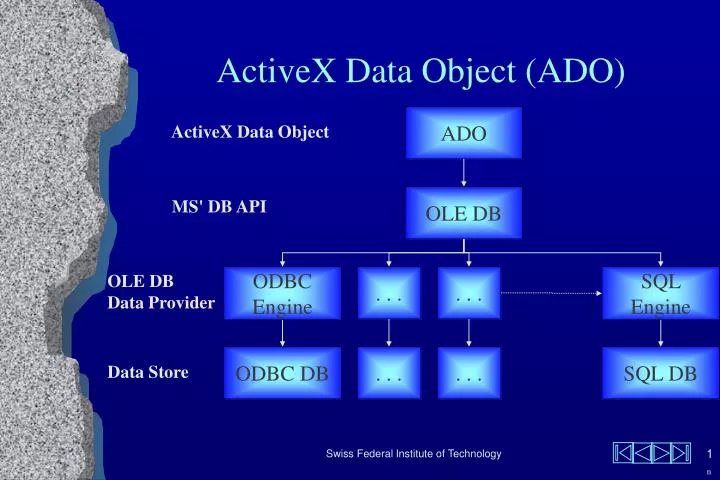 ActiveX Data Object (ADO)

ActiveX Data Object

ADO

MS' DB API

OLE DB

OLE DB
Data Provider

ODBC
Engine

. . .

. . .

SQL
Engine

Data Store

ODBC DB

. . .

. . .

SQL DB

Swiss Federal Institute of Technology

1
n